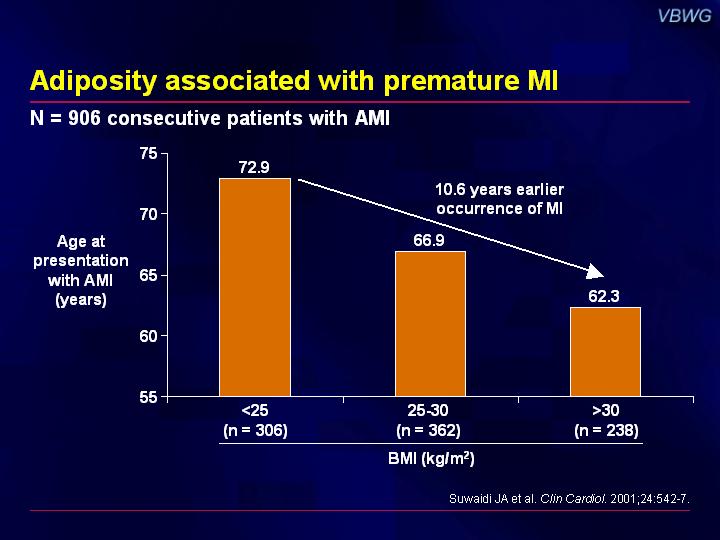 VBWG

Adiposity associated with premature MI

N = 906 consecutive patients with AMI

Age at presentation with AMI (years)

75
70
65
60
55

72.9
66.9
62.3

10.6 years earlier occurrence of MI

<25
(n = 306)

25-30
(n = 362)

>30
(n = 238)

BMI (kg/m$^2$)

Suwaidi JA et al. Clin Cardiol. 2001;24:542-7.